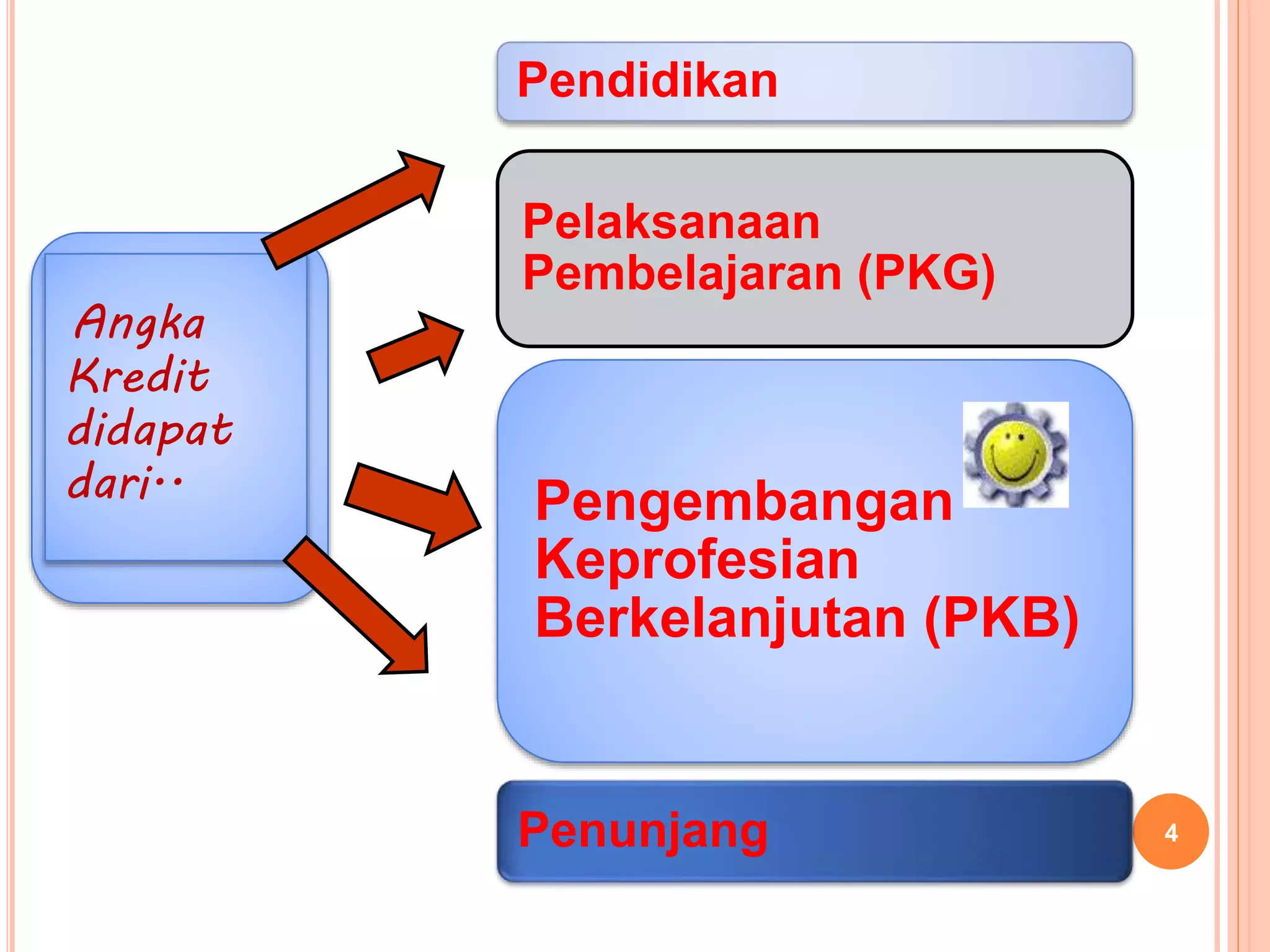 Angka Kredit didapat dari..

Pendidikan

Pelaksanaan Pembelajaran (PKG)

Pengembangan Keprofesian Berkelanjutan (PKB)

Penunjang

4